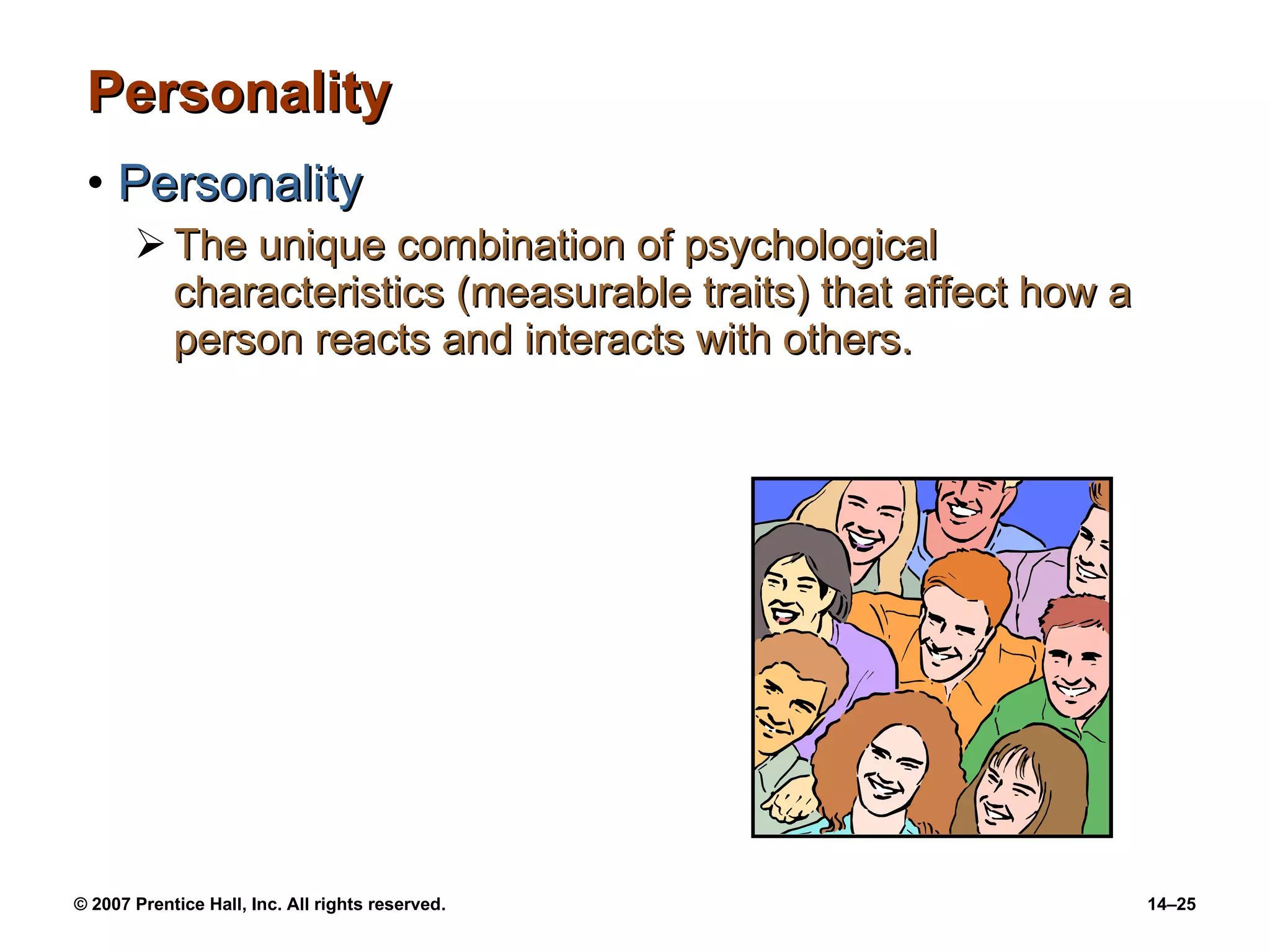 Personality

• Personality

➢ The unique combination of psychological characteristics (measurable traits) that affect how a person reacts and interacts with others.

© 2007 Prentice Hall, Inc. All rights reserved.

14–25